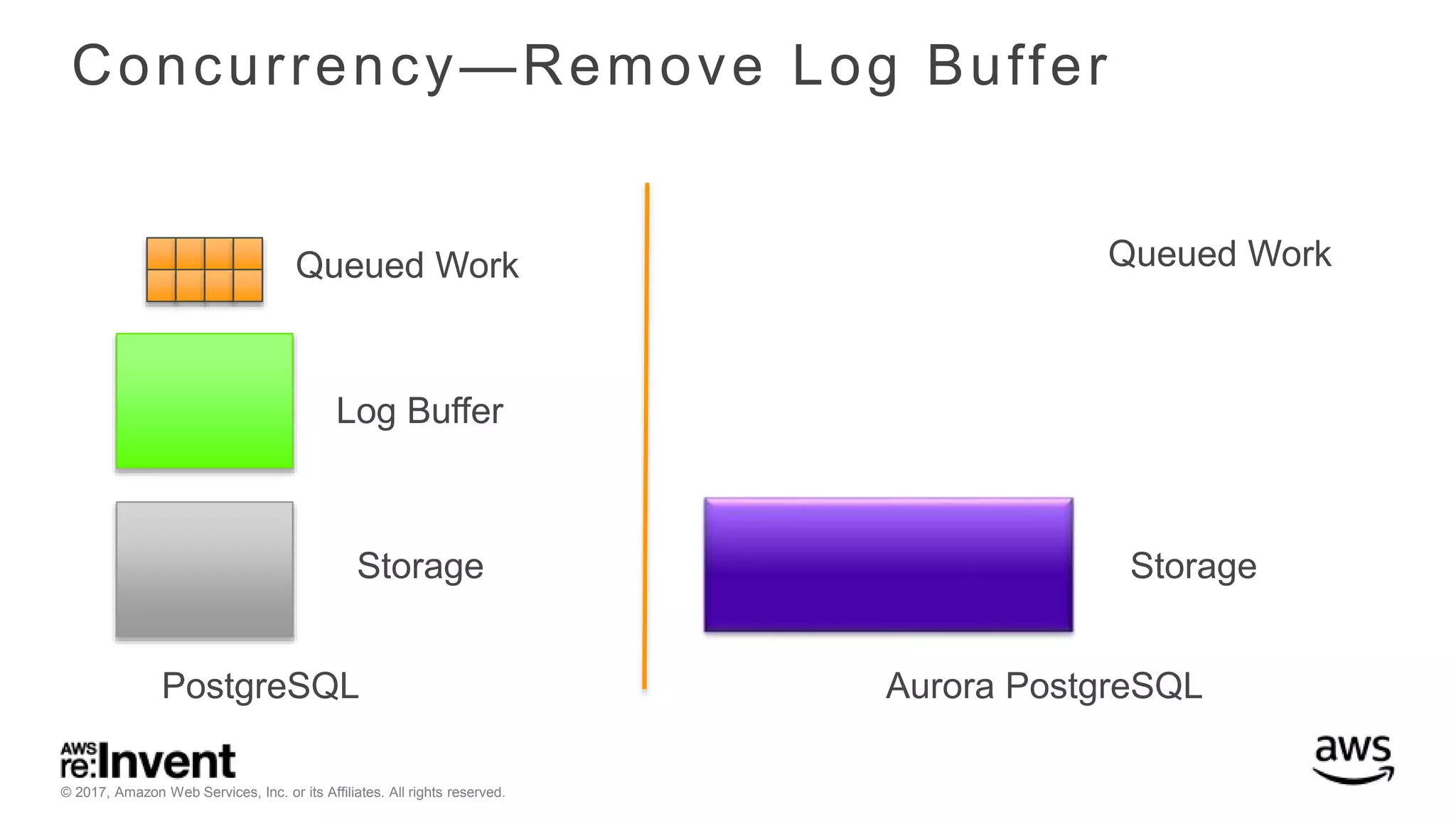 Concurrency—Remove Log Buffer

Queued Work

Log Buffer

Storage

PostgreSQL

Queued Work

Storage

Aurora PostgreSQL

AWS re:Invent

© 2017, Amazon Web Services, Inc. or its Affiliates. All rights reserved.

aws